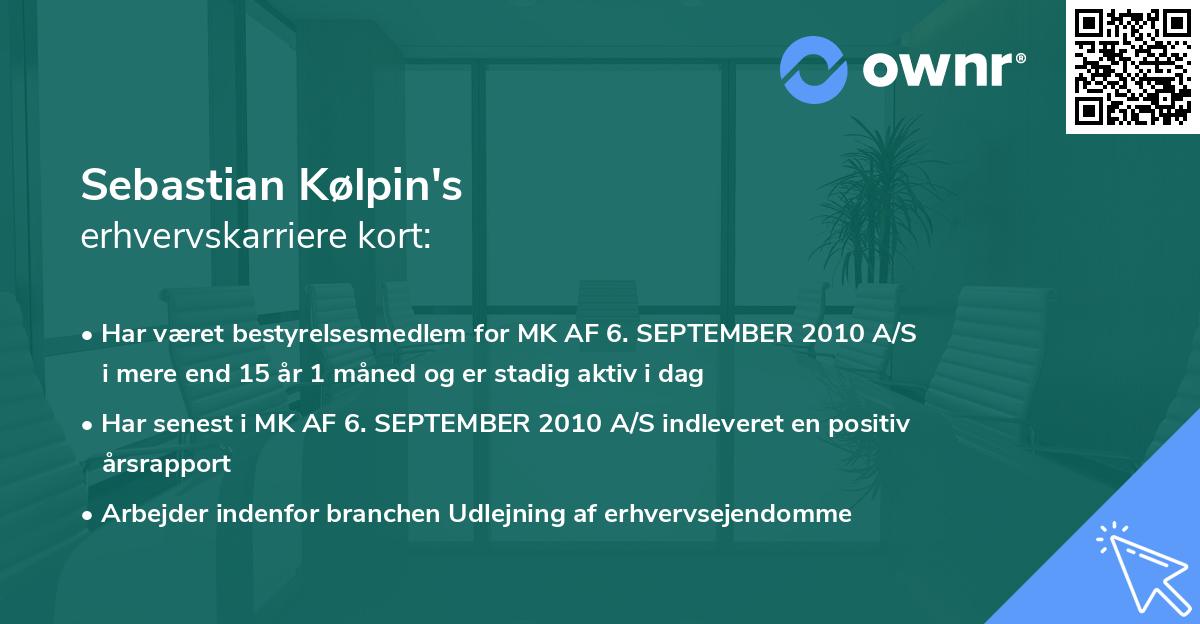 ownr®

Sebastian Kølpin's
erhvervskarriere kort:

• Har været bestyrelsesmedlem for MK AF 6. SEPTEMBER 2010 A/S i mere end 15 år 1 måned og er stadig aktiv i dag

• Har senest i MK AF 6. SEPTEMBER 2010 A/S indleveret en positiv årsrapport

• Arbejder indenfor branchen Udlejning af erhvervsejendomme